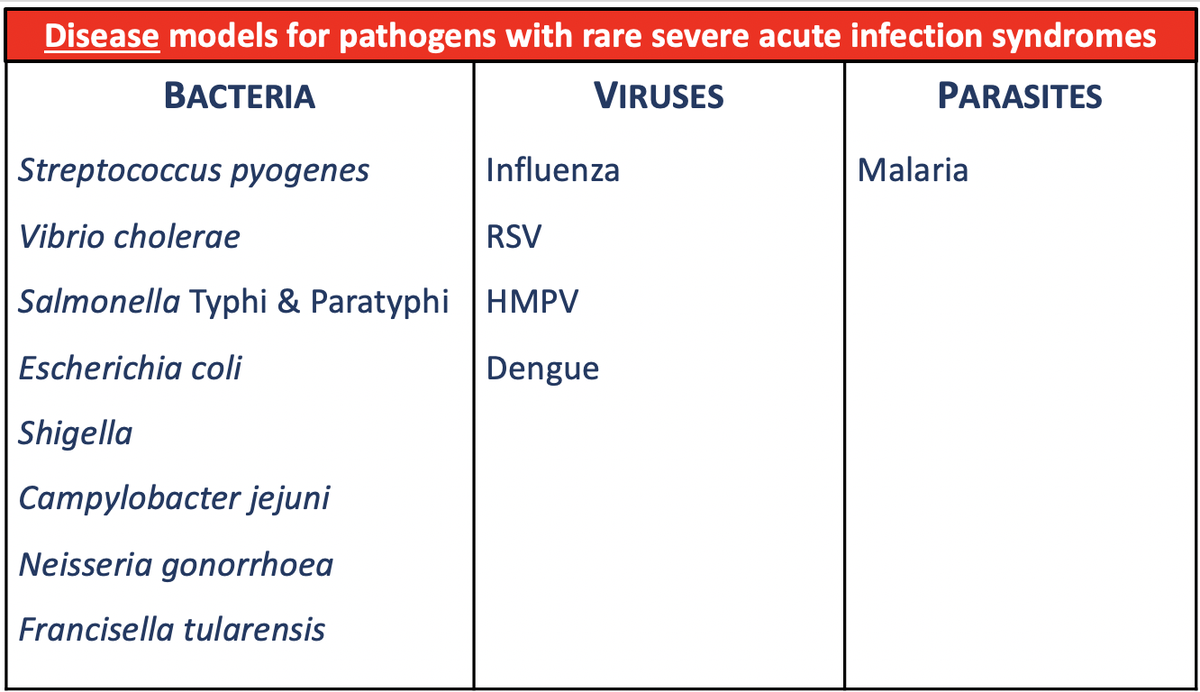 Disease models for pathogens with rare severe acute infection syndromes

| BACTERIA | VIRUSES | PARASITES |
|---|---|---|
| Streptococcus pyogenes | Influenza | Malaria |
| Vibrio cholerae | RSV | |
| Salmonella Typhi & Paratyphi | HMPV | |
| Escherichia coli | Dengue | |
| Shigella | | |
| Campylobacter jejuni | | |
| Neisseria gonorrhoea | | |
| Francisella tularensis | | |